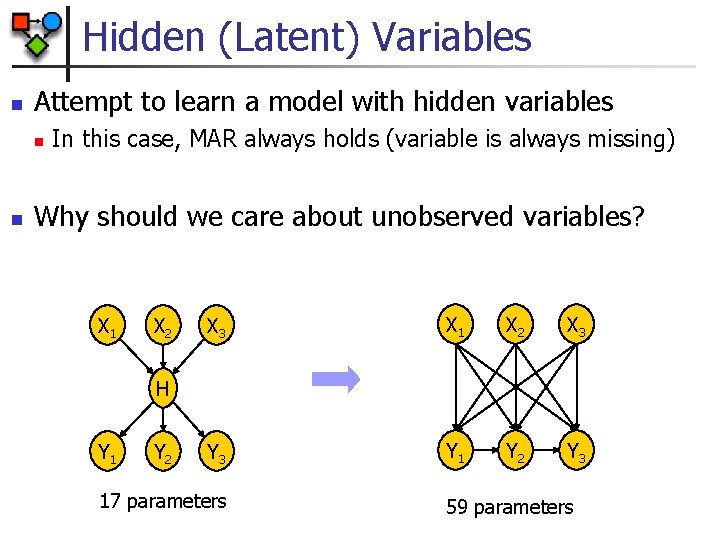 Hidden (Latent) Variables

Attempt to learn a model with hidden variables

In this case, MAR always holds (variable is always missing)

Why should we care about unobserved variables?

$X_1$ $X_2$ $X_3$
H
$Y_1$ $Y_2$ $Y_3$
17 parameters

$X_1$ $X_2$ $X_3$
$Y_1$ $Y_2$ $Y_3$
59 parameters